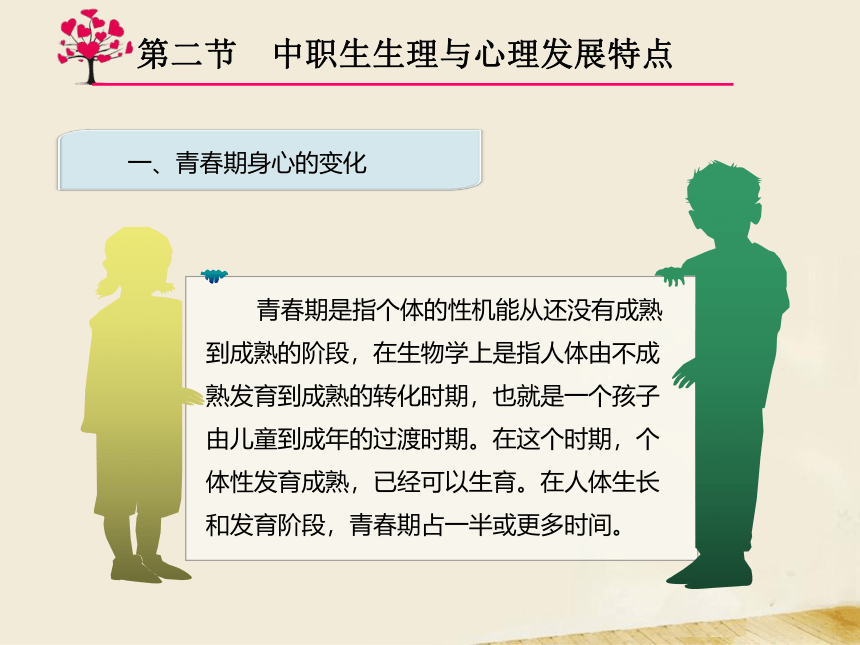 第二节　中职生生理与心理发展特点

一、青春期身心的变化

青春期是指个体的性机能从还没有成熟到成熟的阶段，在生物学上是指人体由不成熟发育到成熟的转化时期，也就是一个孩子由儿童到成年的过渡时期。在这个时期，个体性发育成熟，已经可以生育。在人体生长和发育阶段，青春期占一半或更多时间。